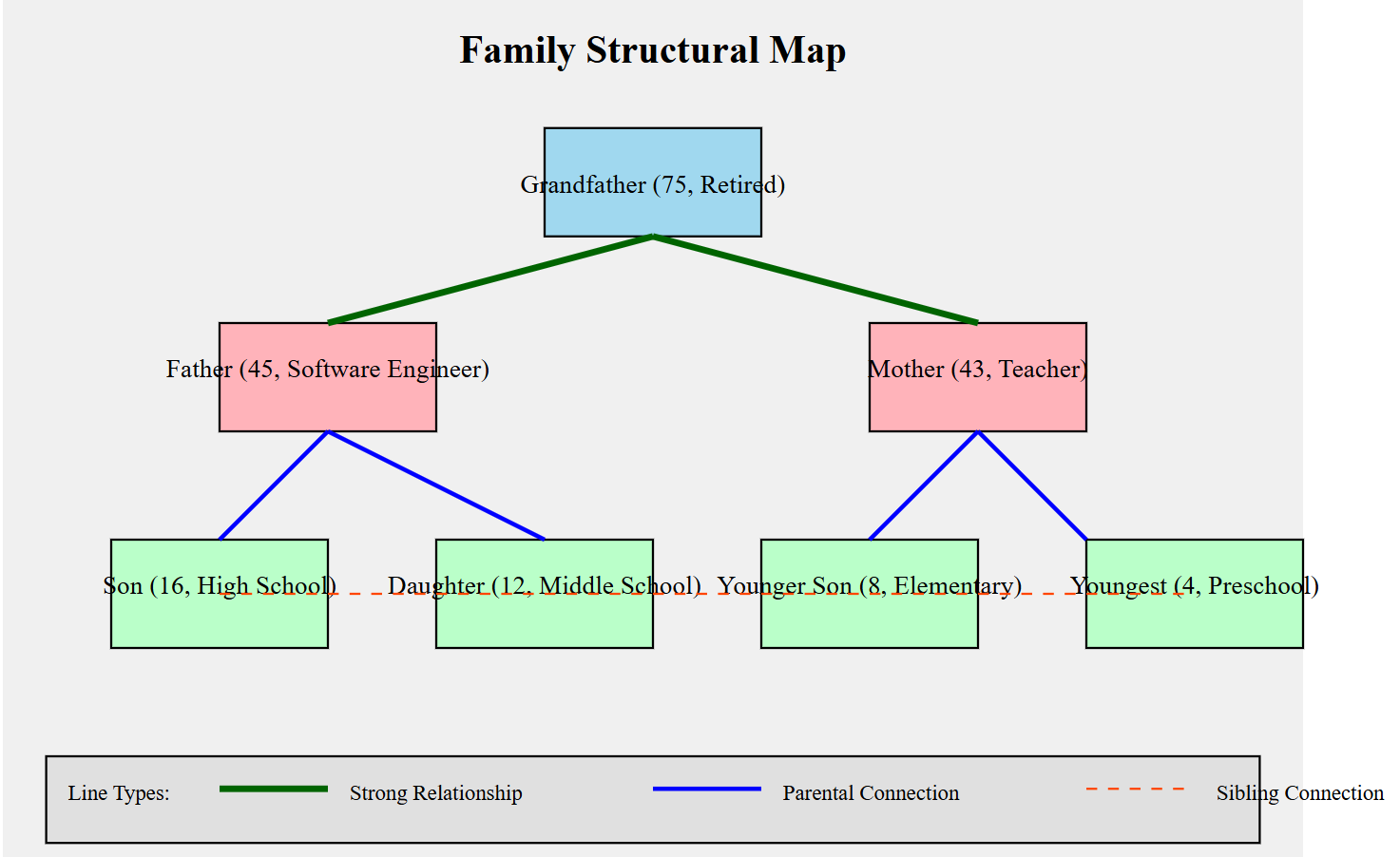 Family Structural Map

Grandfather (75, Retired)

Father (45, Software Engineer)

Mother (43, Teacher)

Son (16, High School)

Daughter (12, Middle School)

Younger Son (8, Elementary)

Youngest (4, Preschool)

Line Types: Strong Relationship Parental Connection Sibling Connection